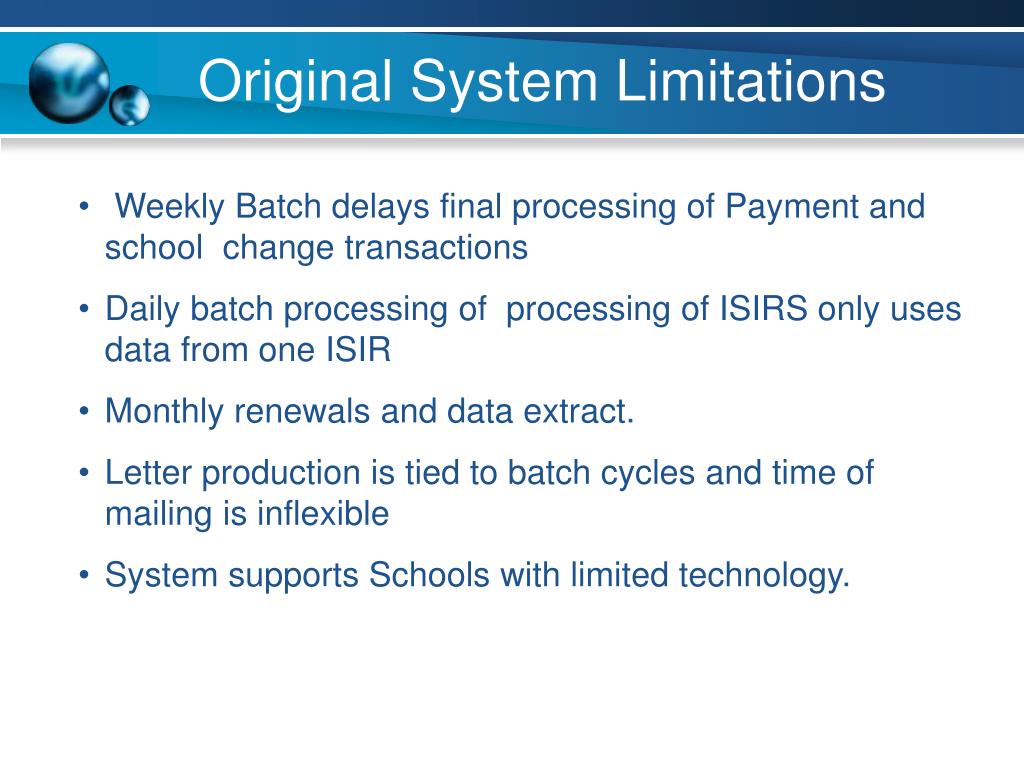 Original System Limitations

• Weekly Batch delays final processing of Payment and school change transactions

• Daily batch processing of processing of ISIRS only uses data from one ISIR

• Monthly renewals and data extract.

• Letter production is tied to batch cycles and time of mailing is inflexible

• System supports Schools with limited technology.